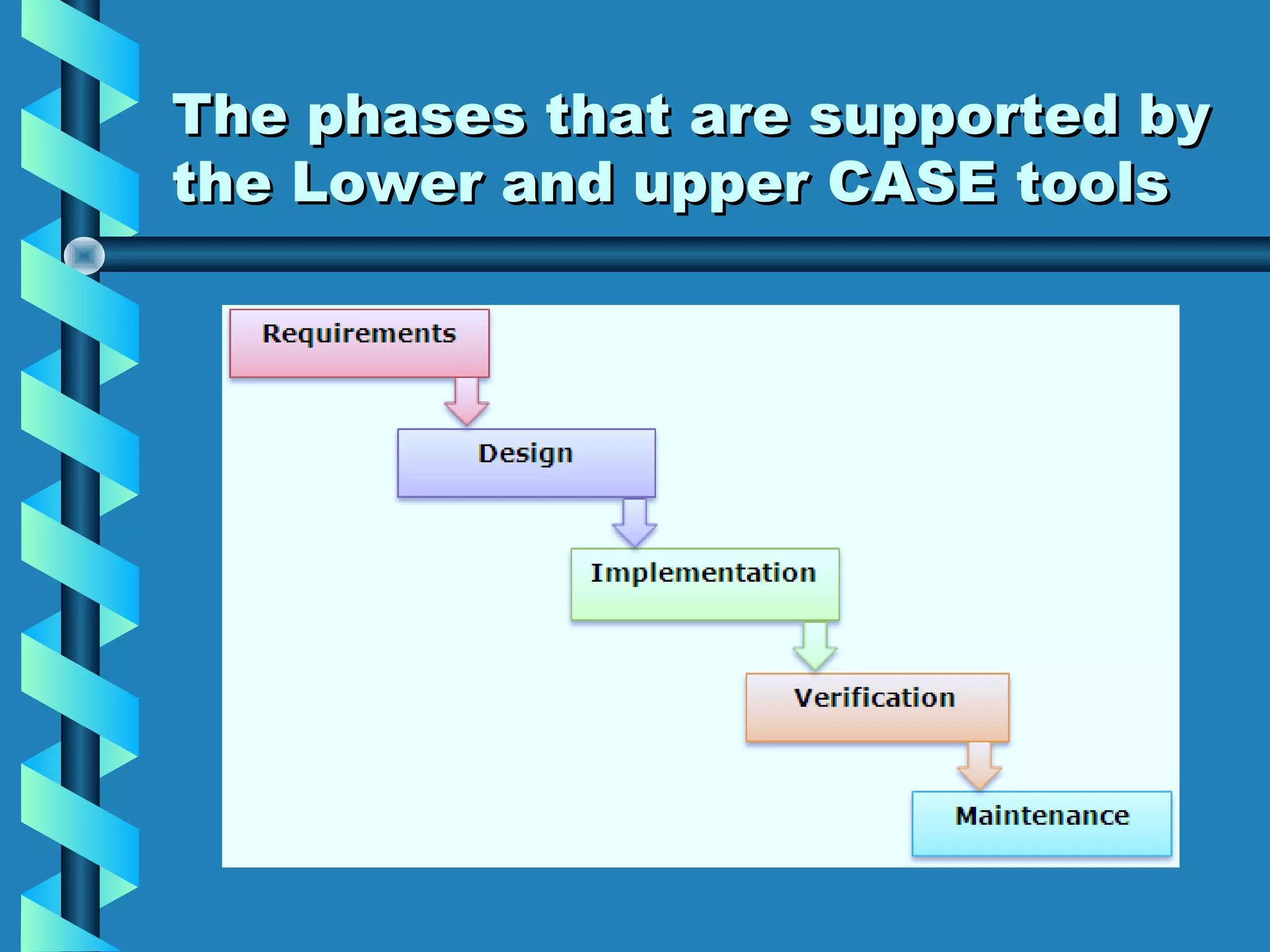 The phases that are supported by the Lower and upper CASE tools

Requirements

Design

Implementation

Verification

Maintenance